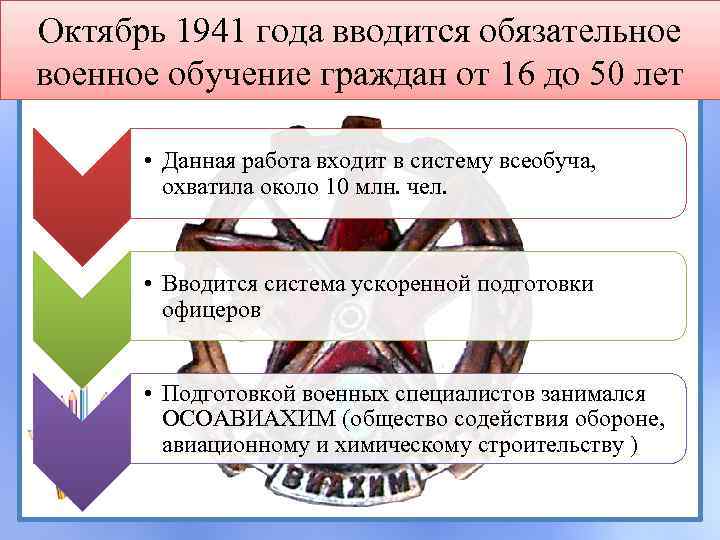 Октябрь 1941 года вводится обязательное военное обучение граждан от 16 до 50 лет

• Данная работа входит в систему всеобуча, охватила около 10 млн. чел.

• Вводится система ускоренной подготовки офицеров

• Подготовкой военных специалистов занимался ОСОАВИАХИМ (общество содействия обороне, авиационному и химическому строительству )

ВИАХИМ